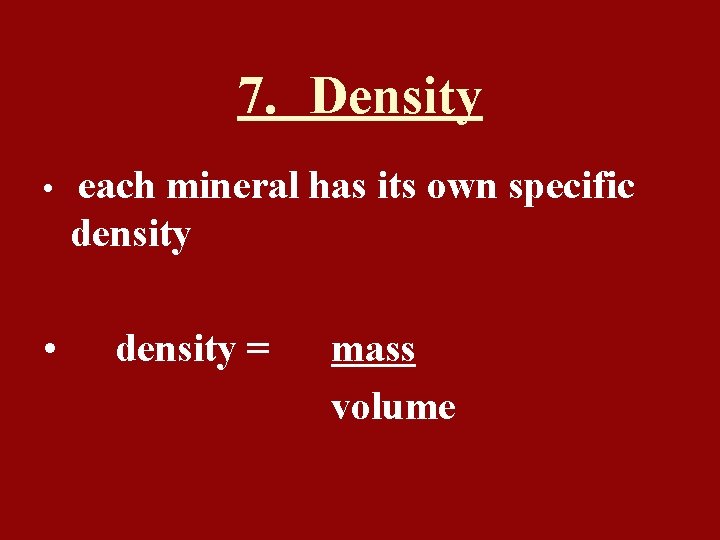 7. Density

• each mineral has its own specific density

• density = $\frac{\text{mass}}{\text{volume}}$